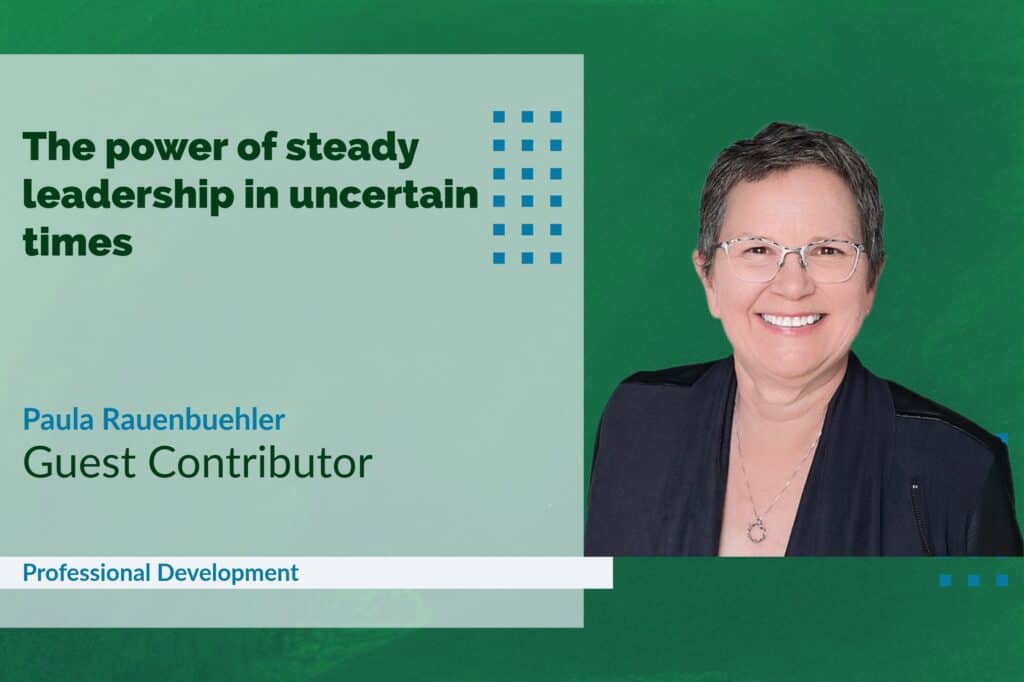 The power of steady leadership in uncertain times

Paula Rauenbuehler
Guest Contributor

Professional Development